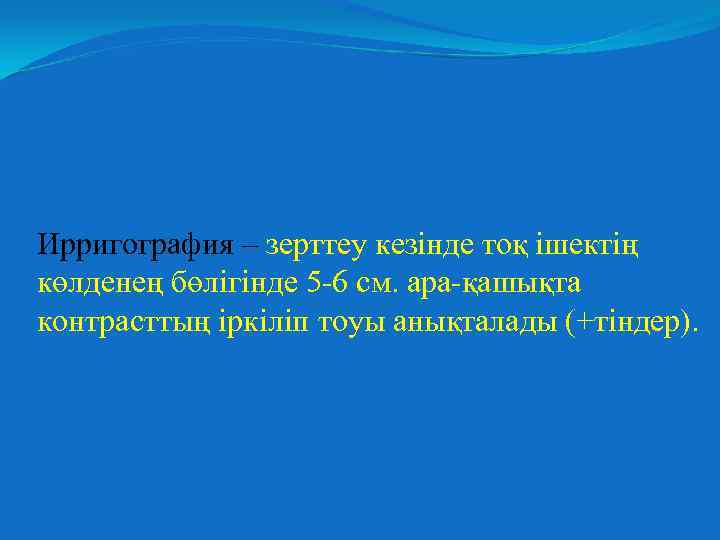 Ирригография – зерттеу кезінде тоқ ішектің көлденең бөлігінде 5-6 см. ара-қашықта контрасттың іркіліп тоуы анықталады (+тіндер).